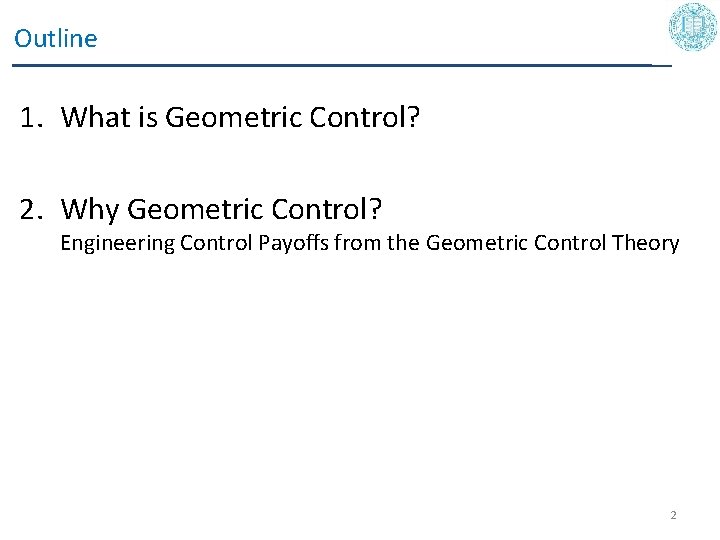 Outline

1. What is Geometric Control?

2. Why Geometric Control?
Engineering Control Payoffs from the Geometric Control Theory

2